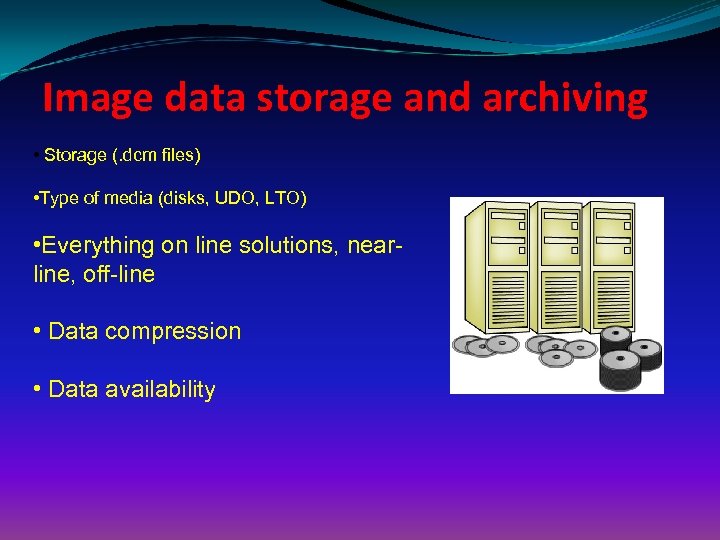 Image data storage and archiving

• Storage (.dcm files)

•Type of media (disks, UDO, LTO)

•Everything on line solutions, near-line, off-line

• Data compression

• Data availability